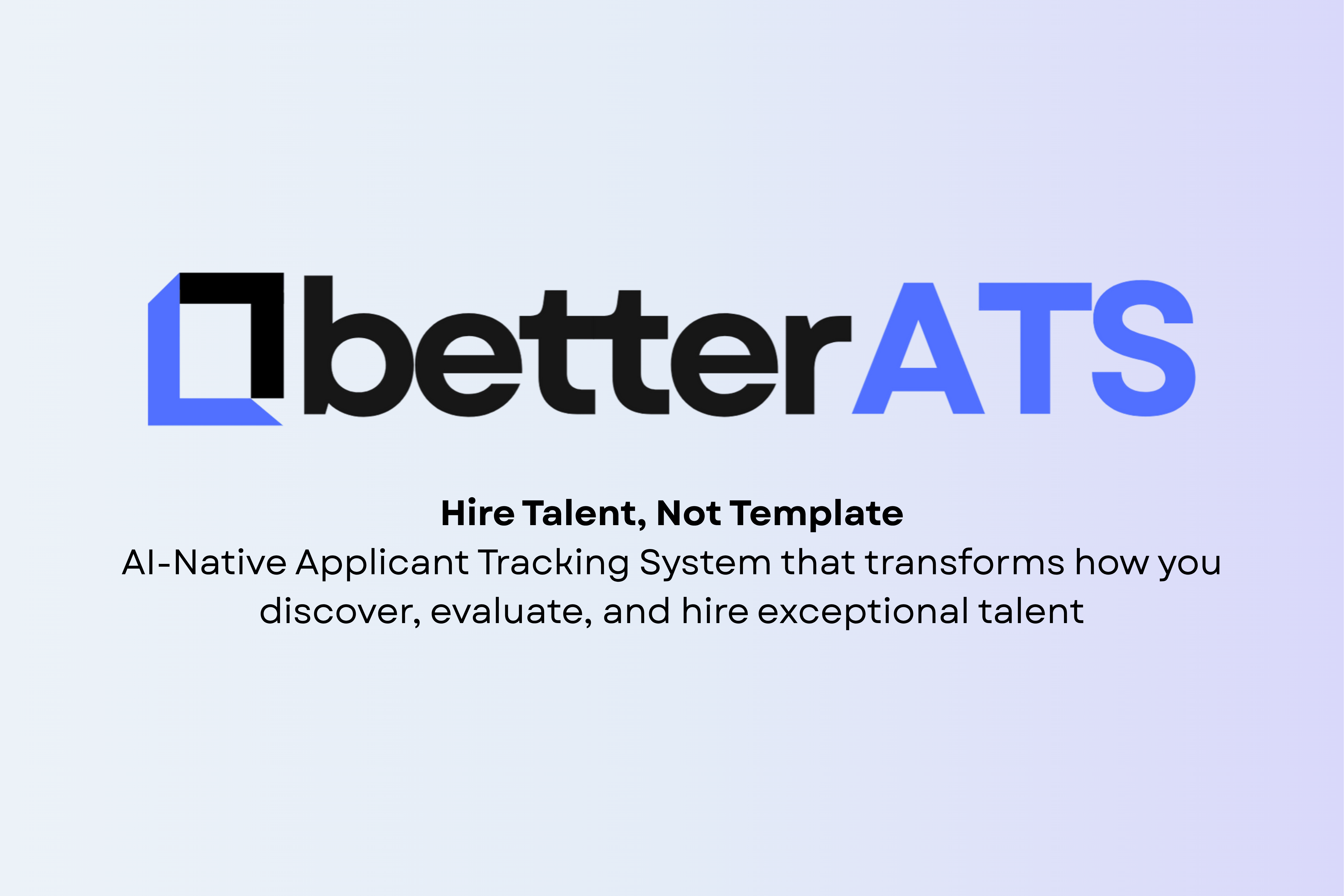 betterATS

Hire Talent, Not Template

AI-Native Applicant Tracking System that transforms how you discover, evaluate, and hire exceptional talent